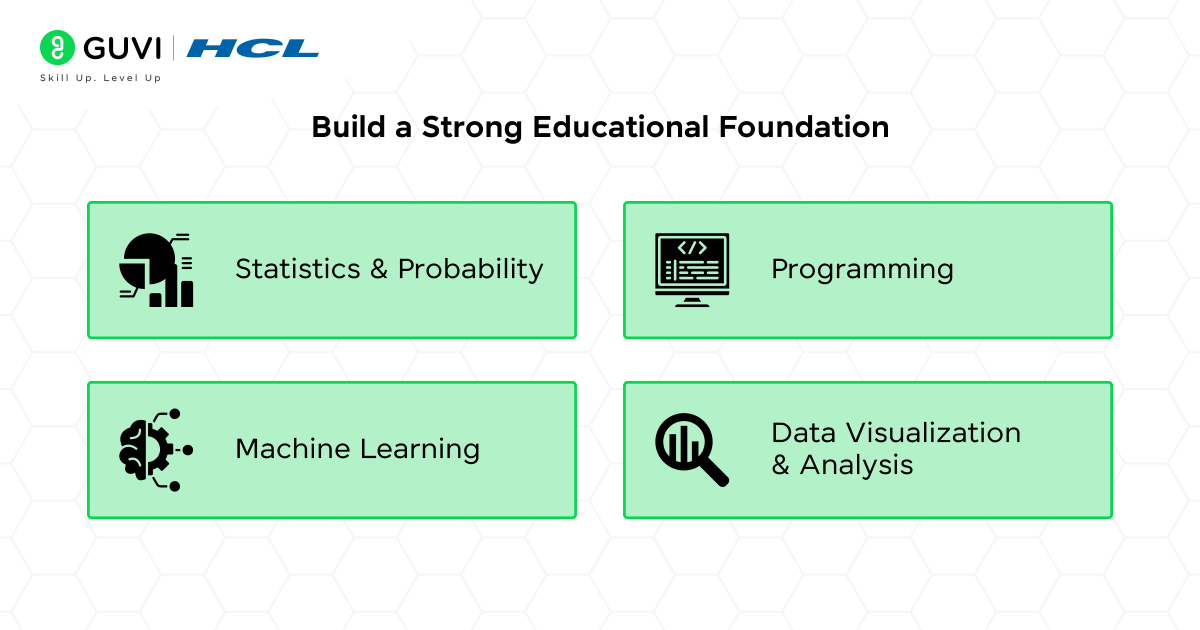 GUVI | HCL
Skill Up. Level Up

Build a Strong Educational Foundation

Statistics & Probability

Programming

Machine Learning

Data Visualization & Analysis